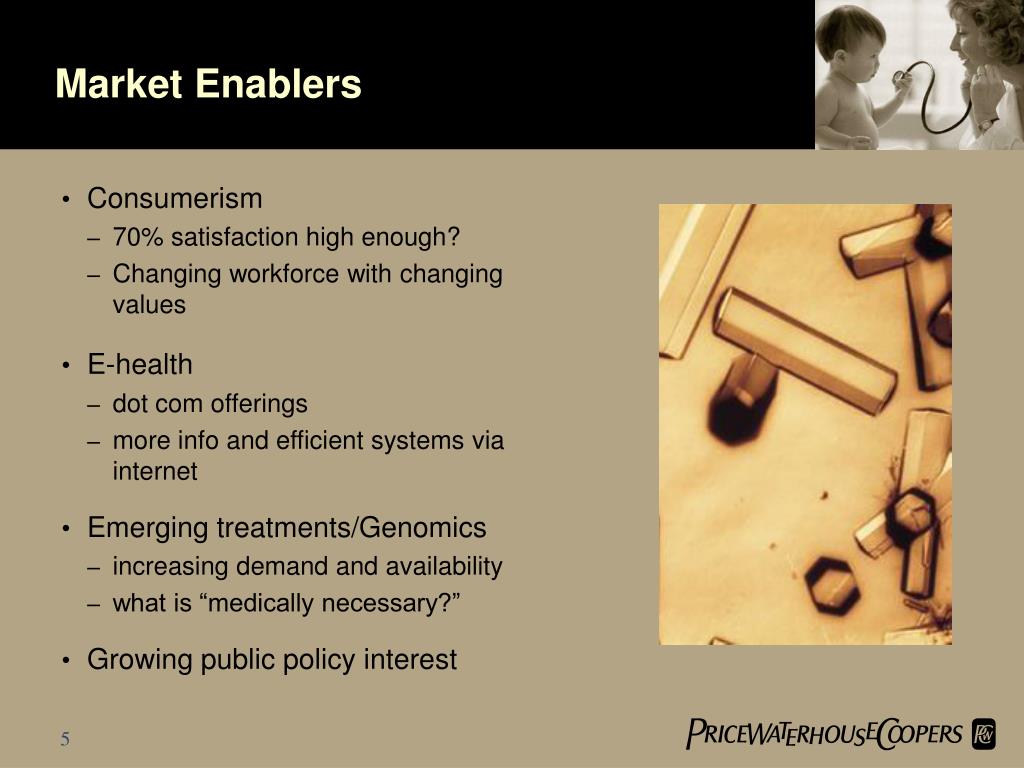 Market Enablers

• Consumerism
– 70% satisfaction high enough?
– Changing workforce with changing values

• E-health
– dot com offerings
– more info and efficient systems via internet

• Emerging treatments/Genomics
– increasing demand and availability
– what is “medically necessary?”

• Growing public policy interest

5

PRICEWATERHOUSECOOPERS